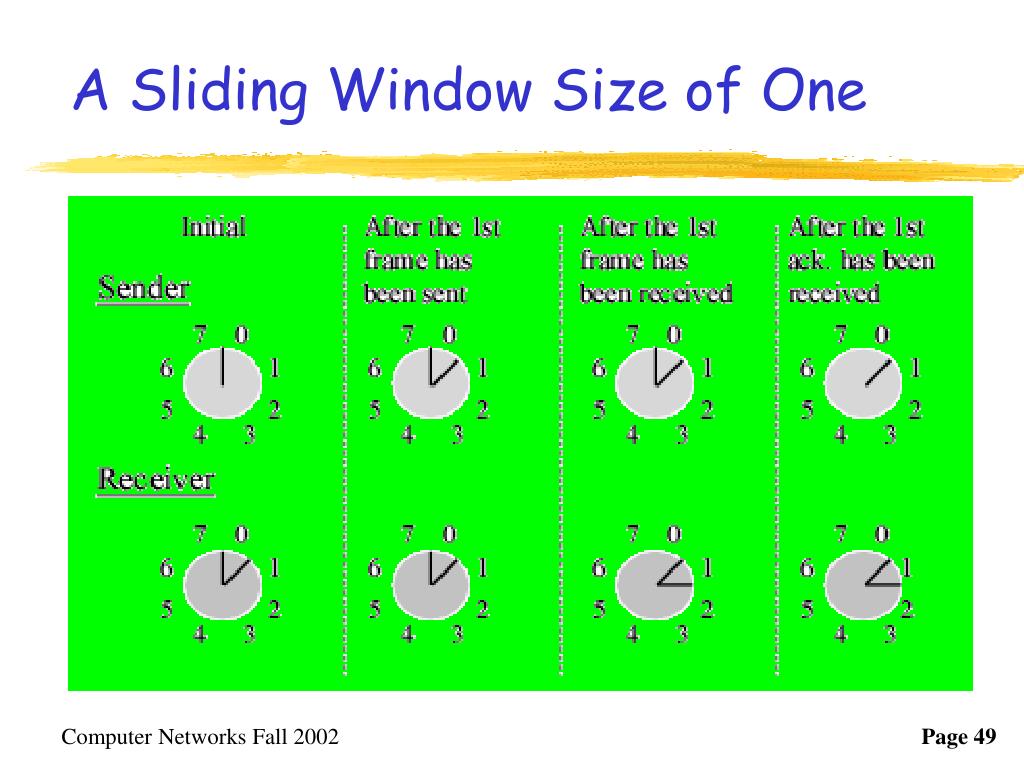 A Sliding Window Size of One

Initial

Sender

7 0
6 1
5 2
4 3

Receiver

7 0
6 1
5 2
4 3

After the 1st frame has been sent

7 0
6 1
5 2
4 3

7 0
6 1
5 2
4 3

After the 1st frame has been received

7 0
6 1
5 2
4 3

7 0
6 1
5 2
4 3

After the 1st ack. has been received

7 0
6 1
5 2
4 3

7 0
6 1
5 2
4 3

Computer Networks Fall 2002

Page 49